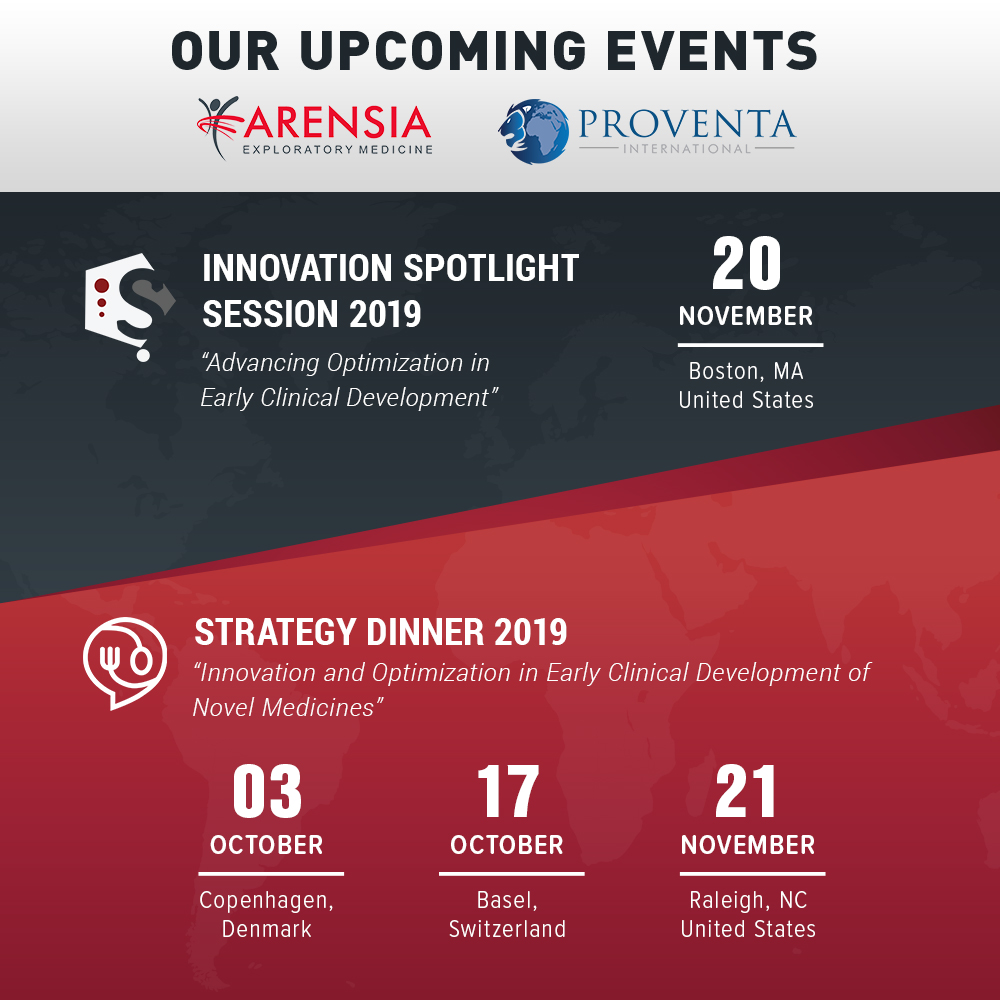 OUR UPCOMING EVENTS

ARENSIA
EXPLORATORY MEDICINE

PROVENTA
INTERNATIONAL

INNOVATION SPOTLIGHT SESSION 2019

"Advancing Optimization in Early Clinical Development"

20
NOVEMBER
Boston, MA
United States

STRATEGY DINNER 2019

"Innovation and Optimization in Early Clinical Development of Novel Medicines"

03
OCTOBER
Copenhagen, Denmark

17
OCTOBER
Basel, Switzerland

21
NOVEMBER
Raleigh, NC
United States